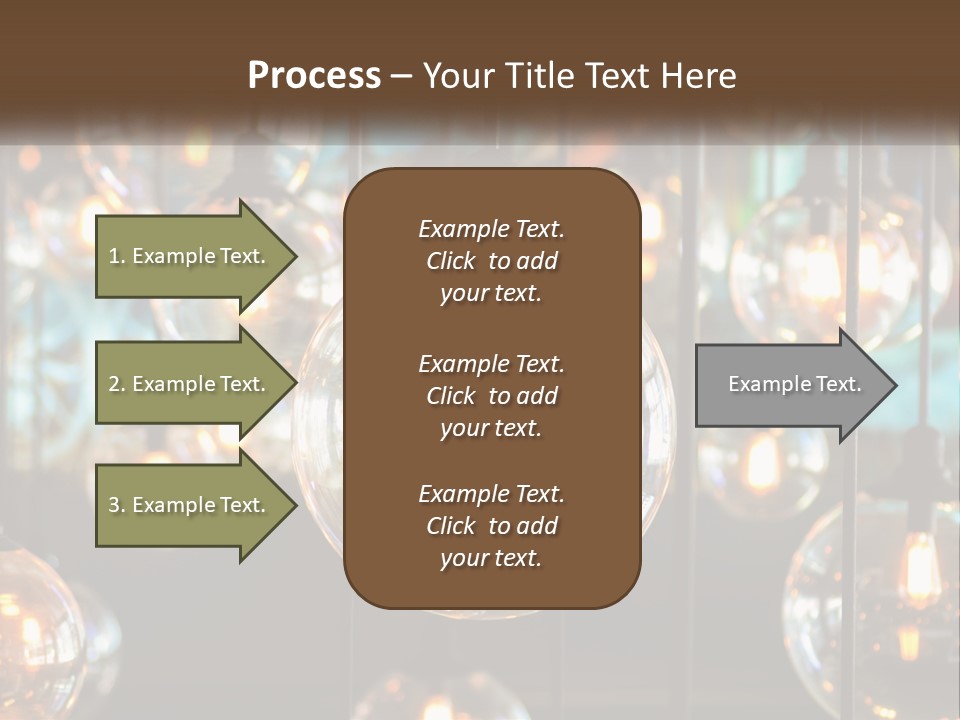 Process – Your Title Text Here

1. Example Text.

2. Example Text.

3. Example Text.

Example Text. Click to add your text.

Example Text. Click to add your text.

Example Text. Click to add your text.

Example Text.